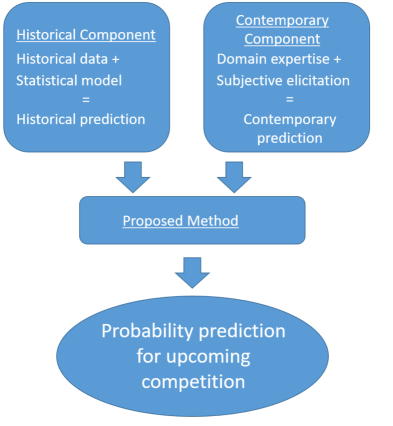 Historical Component
Historical data +
Statistical model
=
Historical prediction

Contemporary Component
Domain expertise +
Subjective elicitation
=
Contemporary prediction

Proposed Method

Probability prediction for upcoming competition